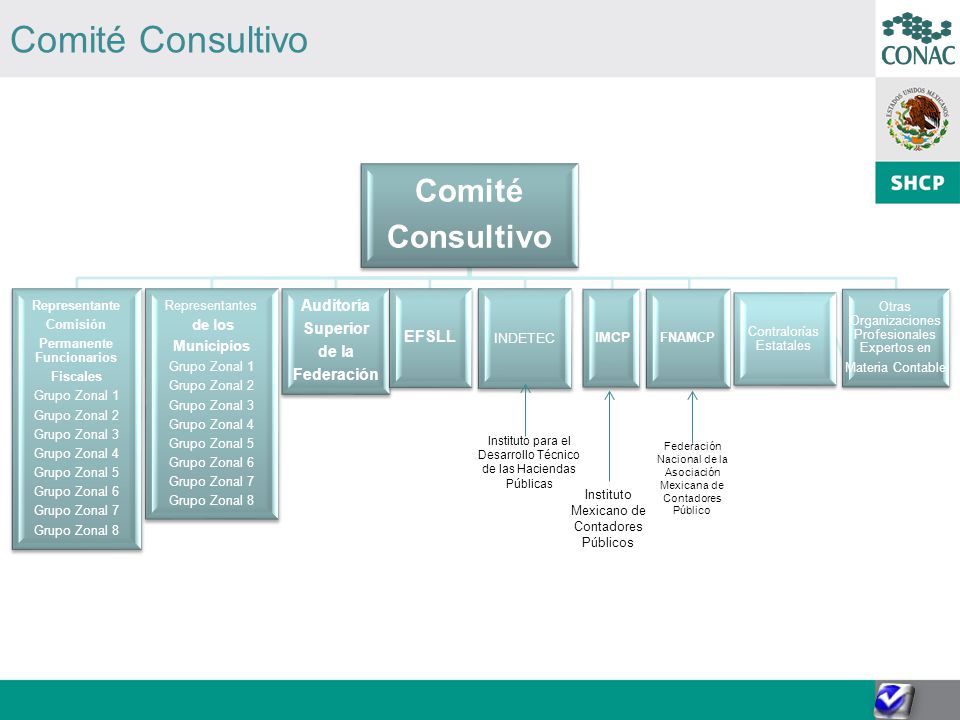 Comité Consultivo

CONAC

ESTADOS UNIDOS MEXICANOS

SHCP

Comité Consultivo

Representante Comisión Permanente Funcionarios Fiscales
Grupo Zonal 1
Grupo Zonal 2
Grupo Zonal 3
Grupo Zonal 4
Grupo Zonal 5
Grupo Zonal 6
Grupo Zonal 7
Grupo Zonal 8

Representantes de los Municipios
Grupo Zonal 1
Grupo Zonal 2
Grupo Zonal 3
Grupo Zonal 4
Grupo Zonal 5
Grupo Zonal 6
Grupo Zonal 7
Grupo Zonal 8

Auditoria Superior de la Federación

EFSLL

INDETEC

IMCP

FNAMCP

Contralorías Estatales

Otras Organizaciones Profesionales Expertos en Materia Contable

Instituto para el Desarrollo Técnico de las Haciendas Públicas

Instituto Mexicano de Contadores Públicos

Federación Nacional de la Asociación Mexicana de Contadores Público